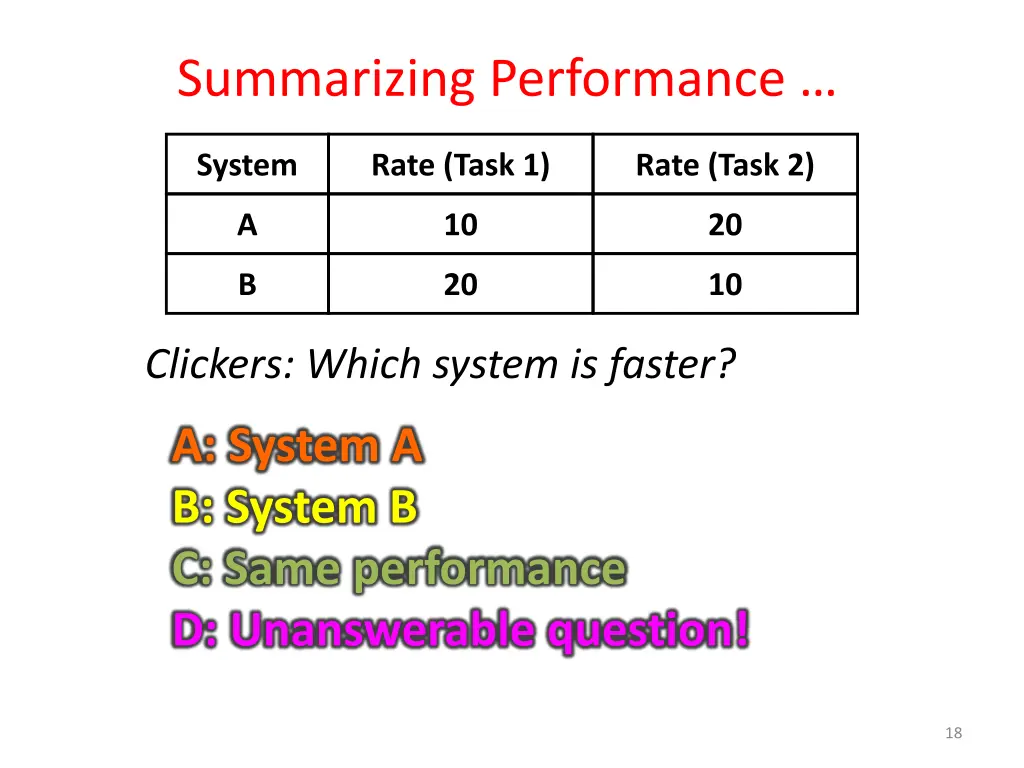 Summarizing Performance …

| System | Rate (Task 1) | Rate (Task 2) |
|---|---|---|
| A | 10 | 20 |
| B | 20 | 10 |

Clickers: Which system is faster?

A: System A
B: System B
C: Same performance
D: Unanswerable question!

18